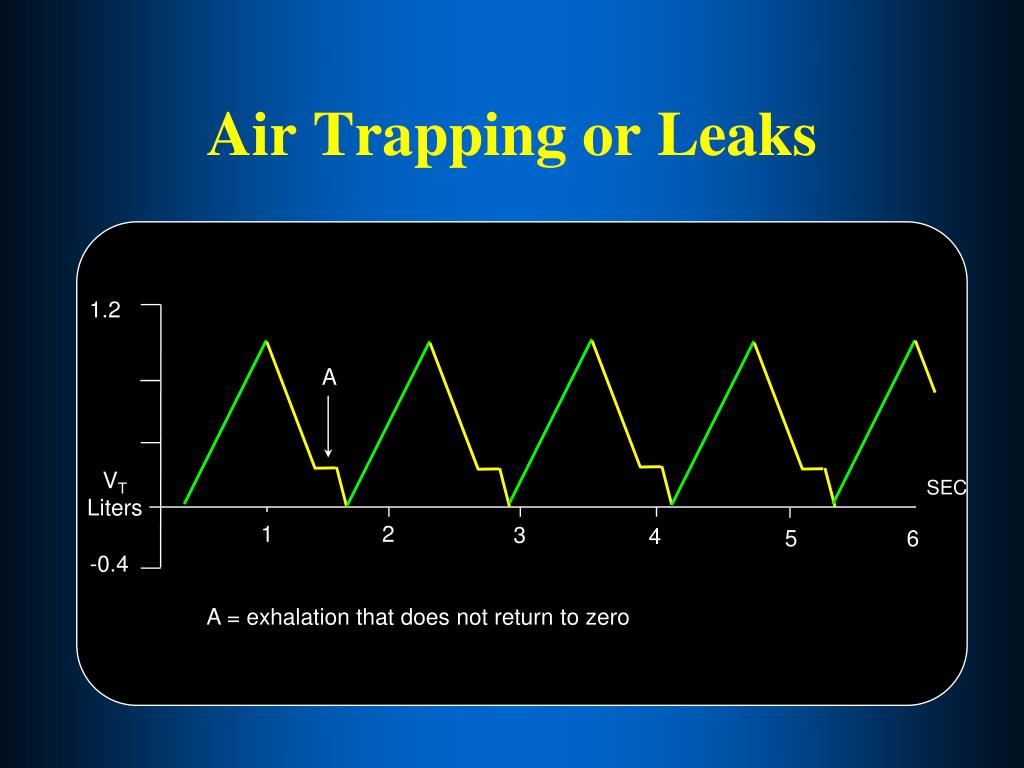 Air Trapping or Leaks

1.2

A

$V_T$
Liters

SEC

1 2 3 4 5 6

-0.4

A = exhalation that does not return to zero